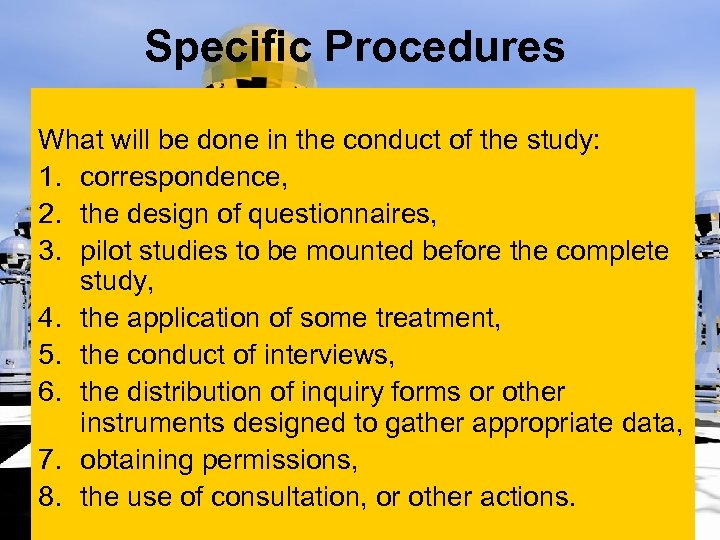 Specific Procedures

What will be done in the conduct of the study:
1. correspondence,
2. the design of questionnaires,
3. pilot studies to be mounted before the complete study,
4. the application of some treatment,
5. the conduct of interviews,
6. the distribution of inquiry forms or other instruments designed to gather appropriate data,
7. obtaining permissions,
8. the use of consultation, or other actions.